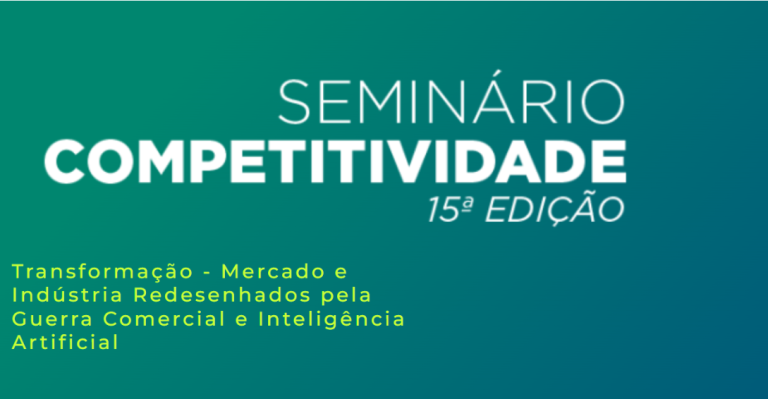 SEMINÁRIO
COMPETITIVIDADE
15ª EDIÇÃO

Transformação - Mercado e Indústria Redesenhados pela Guerra Comercial e Inteligência Artificial